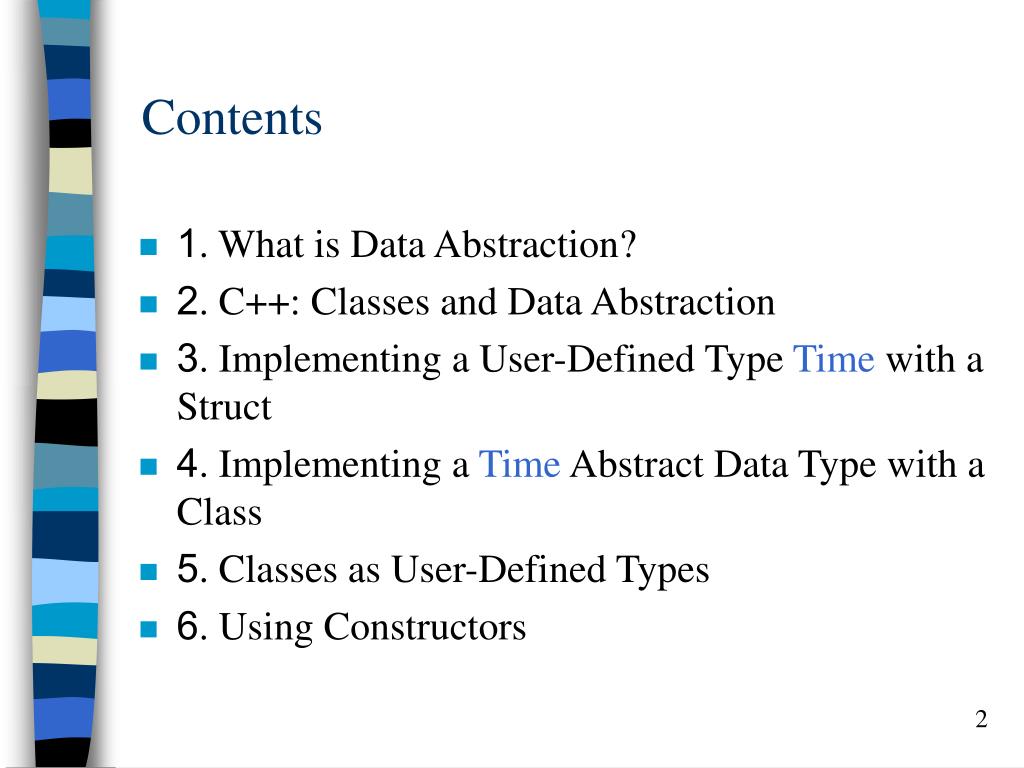 Contents

1. What is Data Abstraction?
2. C++: Classes and Data Abstraction
3. Implementing a User-Defined Type Time with a Struct
4. Implementing a Time Abstract Data Type with a Class
5. Classes as User-Defined Types
6. Using Constructors

2